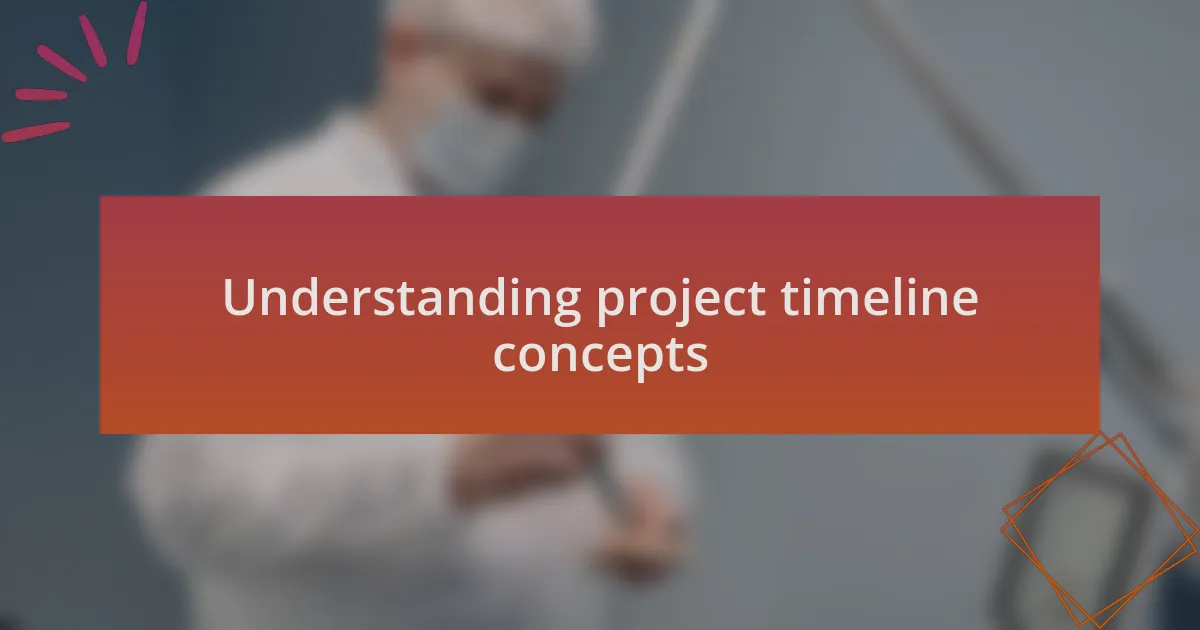 Understanding project timeline concepts